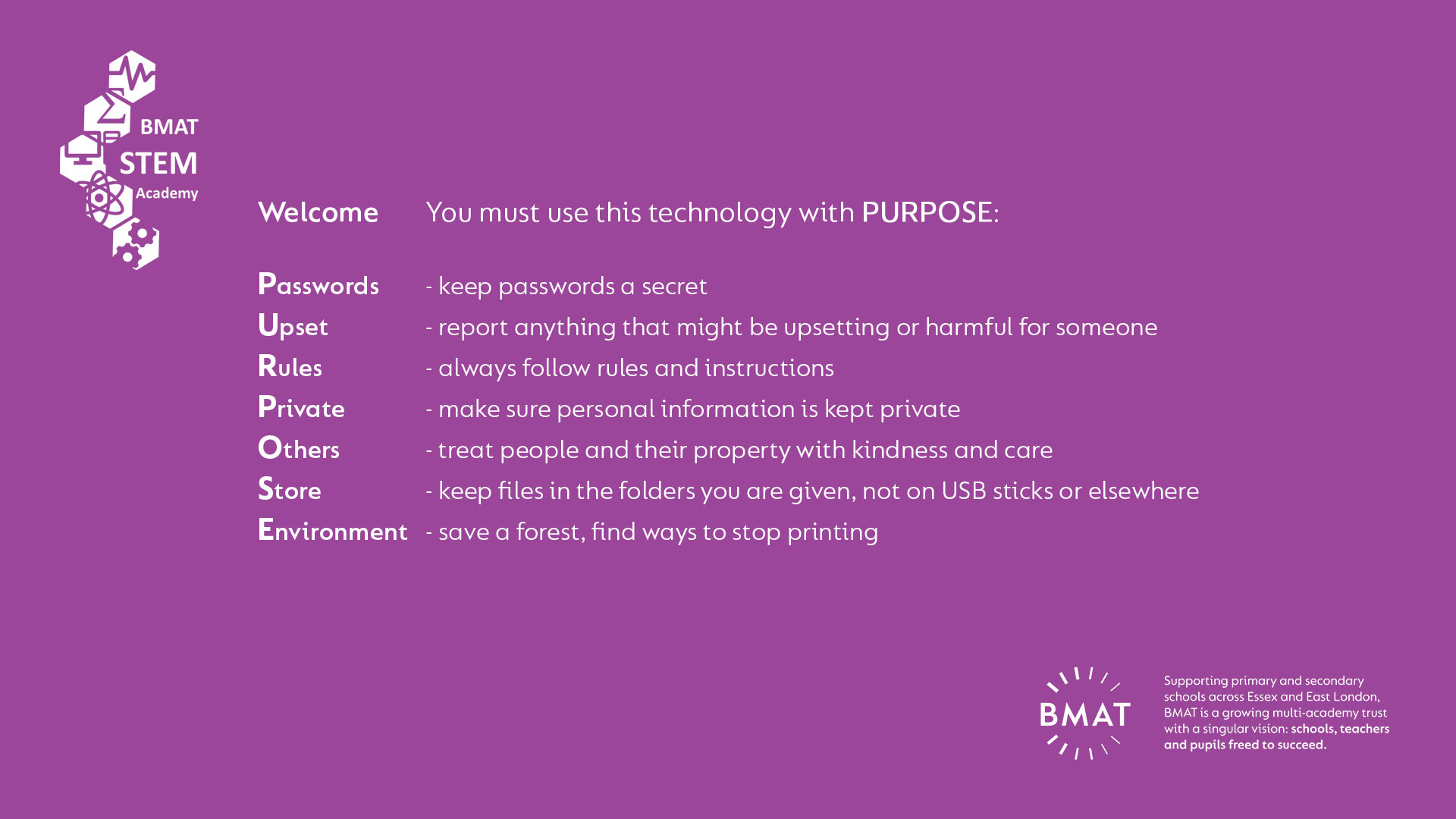 BMAT
STEM
Academy

Welcome You must use this technology with PURPOSE:

Passwords - keep passwords a secret
Upset - report anything that might be upsetting or harmful for someone
Rules - always follow rules and instructions
Private - make sure personal information is kept private
Others - treat people and their property with kindness and care
Store - keep files in the folders you are given, not on USB sticks or elsewhere
Environment - save a forest, find ways to stop printing

BMAT

Supporting primary and secondary schools across Essex and East London, BMAT is a growing multi-academy trust with a singular vision: schools, teachers and pupils freed to succeed.